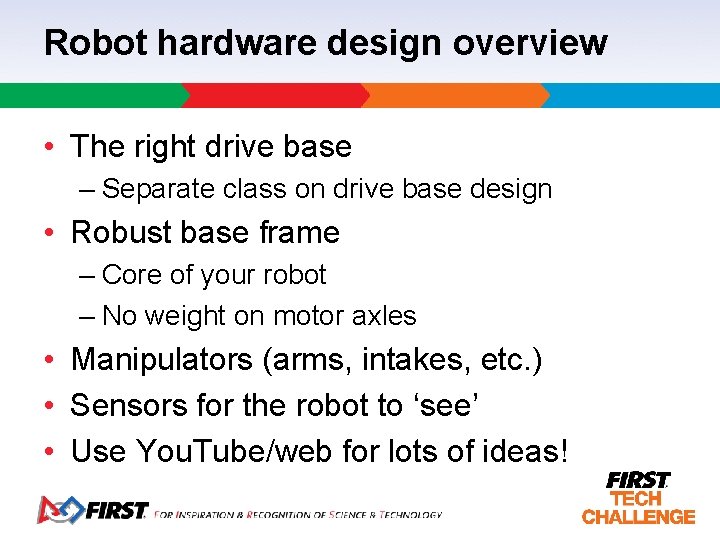 Robot hardware design overview

• The right drive base
– Separate class on drive base design
• Robust base frame
– Core of your robot
– No weight on motor axles
• Manipulators (arms, intakes, etc.)
• Sensors for the robot to ‘see’
• Use YouTube/web for lots of ideas!

FIRST FOR INSPIRATION & RECOGNITION OF SCIENCE & TECHNOLOGY

FIRST TECH CHALLENGE